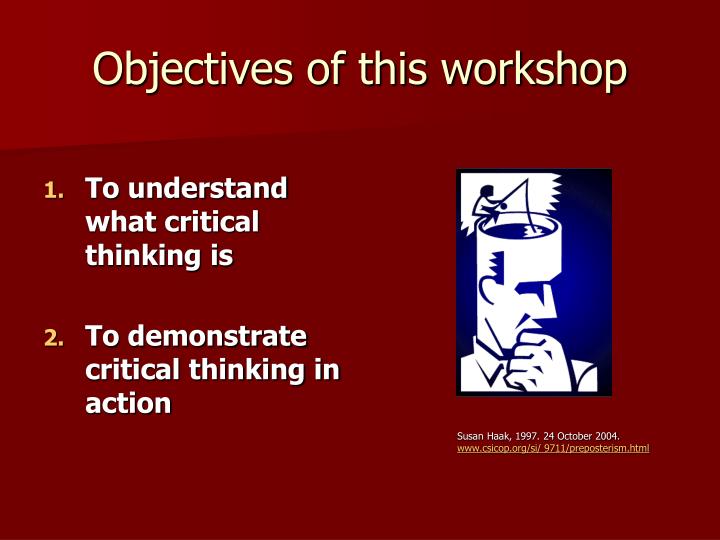 Objectives of this workshop

1. To understand what critical thinking is

2. To demonstrate critical thinking in action

Susan Haak, 1997. 24 October 2004.
www.csicop.org/si/ 9711/preposterism.html